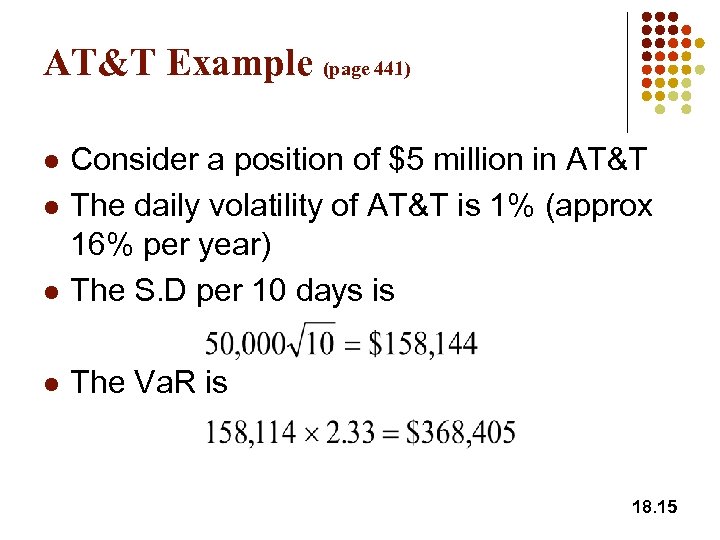 AT&T Example (page 441)

- Consider a position of \$5 million in AT&T
- The daily volatility of AT&T is 1% (approx 16% per year)
- The S.D per 10 days is

$50,000\sqrt{10} = \$158,144$

- The VaR is

$158,114 \times 2.33 = \$368,405$

18.15